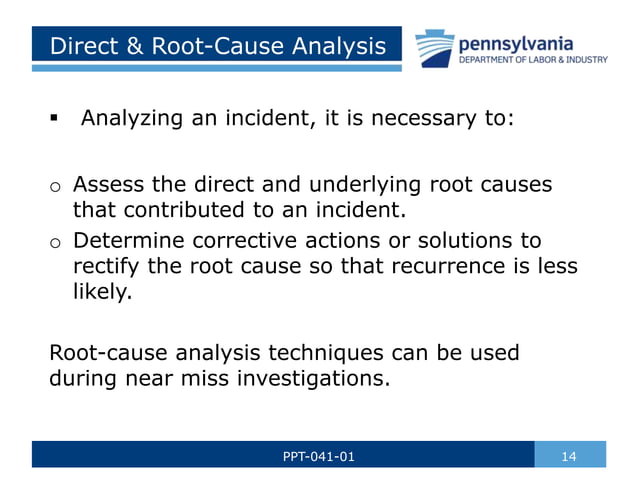 Direct & Root-Cause Analysis

pennsylvania
DEPARTMENT OF LABOR & INDUSTRY

▪ Analyzing an incident, it is necessary to:

o Assess the direct and underlying root causes that contributed to an incident.
o Determine corrective actions or solutions to rectify the root cause so that recurrence is less likely.

Root-cause analysis techniques can be used during near miss investigations.

PPT-041-01

14